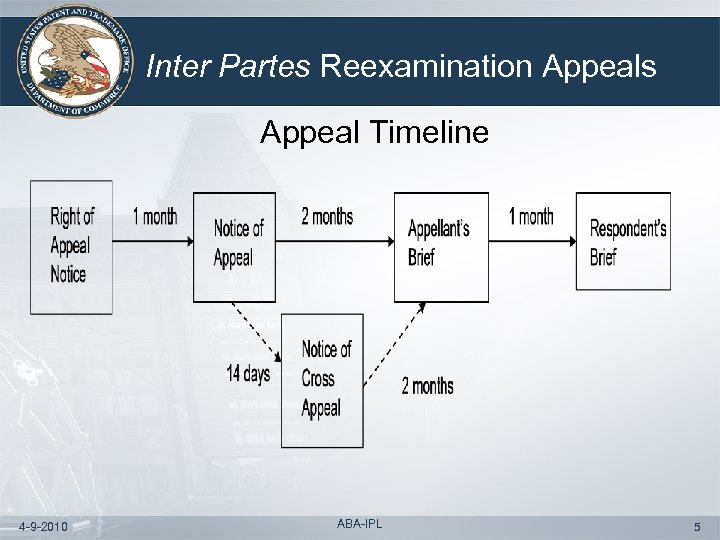 UNITED STATES PATENT AND TRADEMARK OFFICE DEPARTMENT OF COMMERCE

Inter Partes Reexamination Appeals

Appeal Timeline

Right of Appeal Notice

1 month

Notice of Appeal

2 months

Appellant's Brief

1 month

Respondent's Brief

14 days

Notice of Cross Appeal

2 months

4-9-2010

ABA-IPL

5